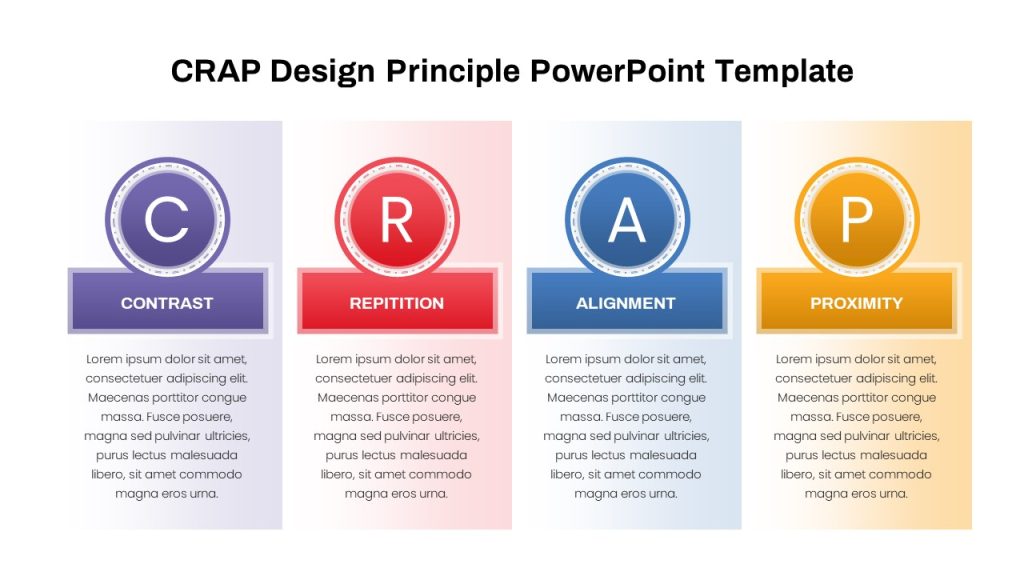 CRAP Design Principle PowerPoint Template

C

CONTRAST

Lorem ipsum dolor sit amet, consectetuer adipiscing elit. Maecenas porttitor congue massa. Fusce posuere, magna sed pulvinar ultricies, purus lectus malesuada libero, sit amet commodo magna eros urna.

R

REPITITION

Lorem ipsum dolor sit amet, consectetuer adipiscing elit. Maecenas porttitor congue massa. Fusce posuere, magna sed pulvinar ultricies, purus lectus malesuada libero, sit amet commodo magna eros urna.

A

ALIGNMENT

Lorem ipsum dolor sit amet, consectetuer adipiscing elit. Maecenas porttitor congue massa. Fusce posuere, magna sed pulvinar ultricies, purus lectus malesuada libero, sit amet commodo magna eros urna.

P

PROXIMITY

Lorem ipsum dolor sit amet, consectetuer adipiscing elit. Maecenas porttitor congue massa. Fusce posuere, magna sed pulvinar ultricies, purus lectus malesuada libero, sit amet commodo magna eros urna.